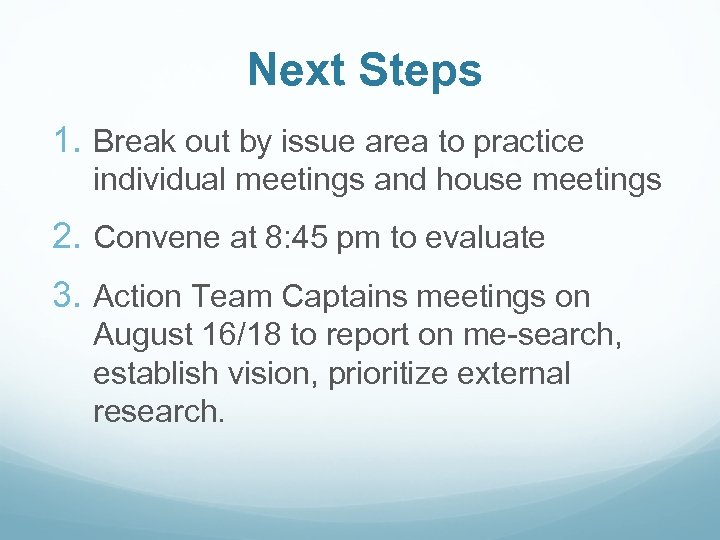 Next Steps

1. Break out by issue area to practice individual meetings and house meetings

2. Convene at 8:45 pm to evaluate

3. Action Team Captains meetings on August 16/18 to report on me-search, establish vision, prioritize external research.